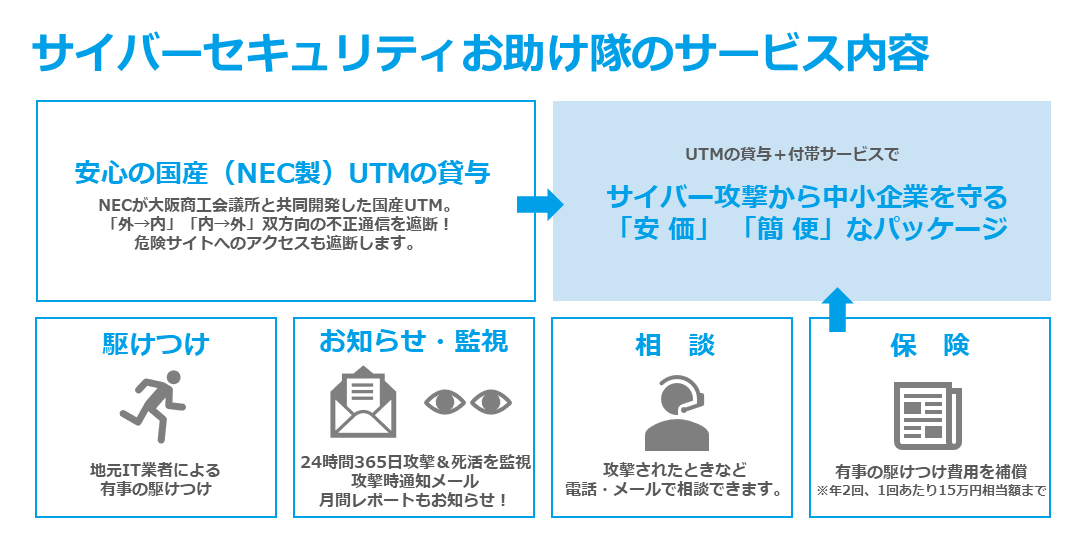 サイバーセキュリティお助け隊のサービス内容

安心の国産（NEC製）UTMの貸与

NECが大阪商工会議所と共同開発した国産UTM。
「外→内」「内→外」双方向の不正通信を遮断！
危険サイトへのアクセスも遮断します。

UTMの貸与＋付帯サービスで

サイバー攻撃から中小企業を守る
「安 価」「簡 便」なパッケージ

駆けつけ

地元IT業者による
有事の駆けつけ

お知らせ・監視

24時間365日攻撃＆死活を監視
攻撃時通知メール
月間レポートもお知らせ！

相　談

攻撃されたときなど
電話・メールで相談できます。

保　険

有事の駆けつけ費用を補償
※年2回、1回あたり15万円相当額まで